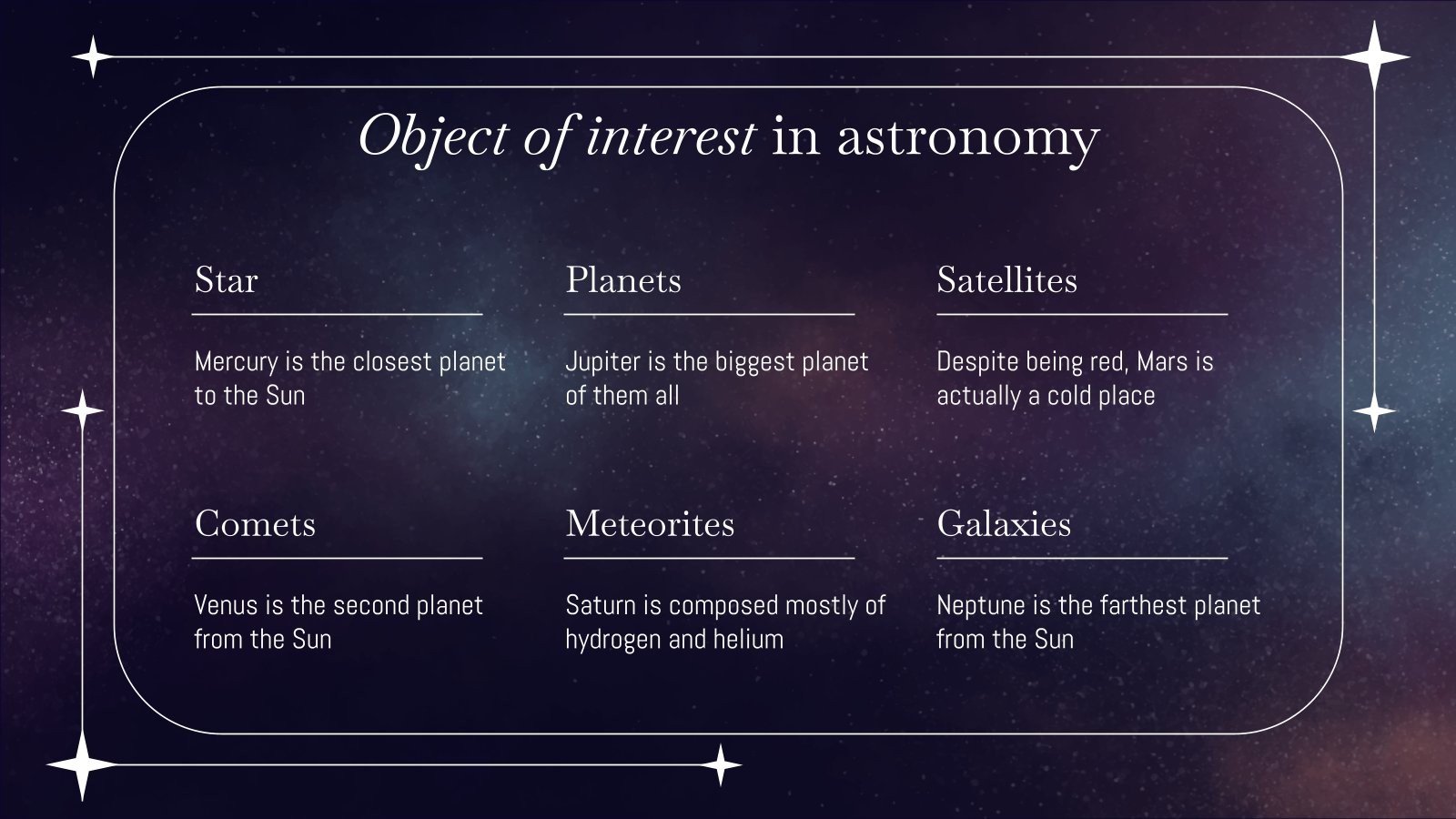 Object of interest in astronomy

Star

Mercury is the closest planet to the Sun

Planets

Jupiter is the biggest planet of them all

Satellites

Despite being red, Mars is actually a cold place

Comets

Venus is the second planet from the Sun

Meteorites

Saturn is composed mostly of hydrogen and helium

Galaxies

Neptune is the farthest planet from the Sun